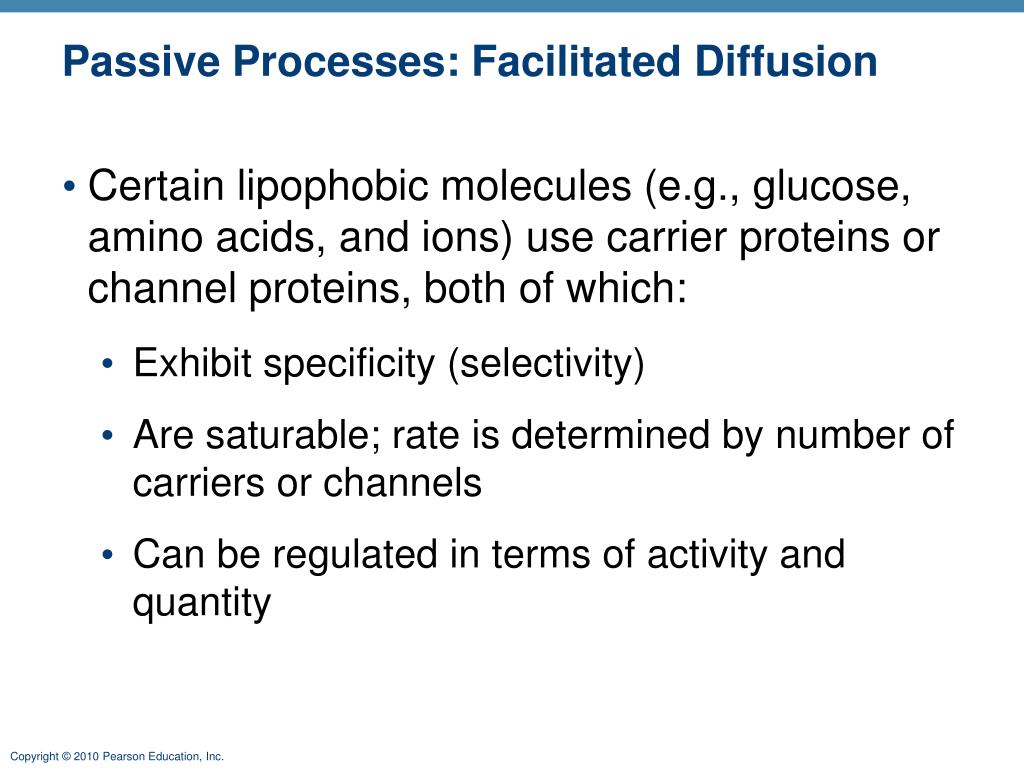 Passive Processes: Facilitated Diffusion

• Certain lipophobic molecules (e.g., glucose, amino acids, and ions) use carrier proteins or channel proteins, both of which:

• Exhibit specificity (selectivity)

• Are saturable; rate is determined by number of carriers or channels

• Can be regulated in terms of activity and quantity

Copyright © 2010 Pearson Education, Inc.